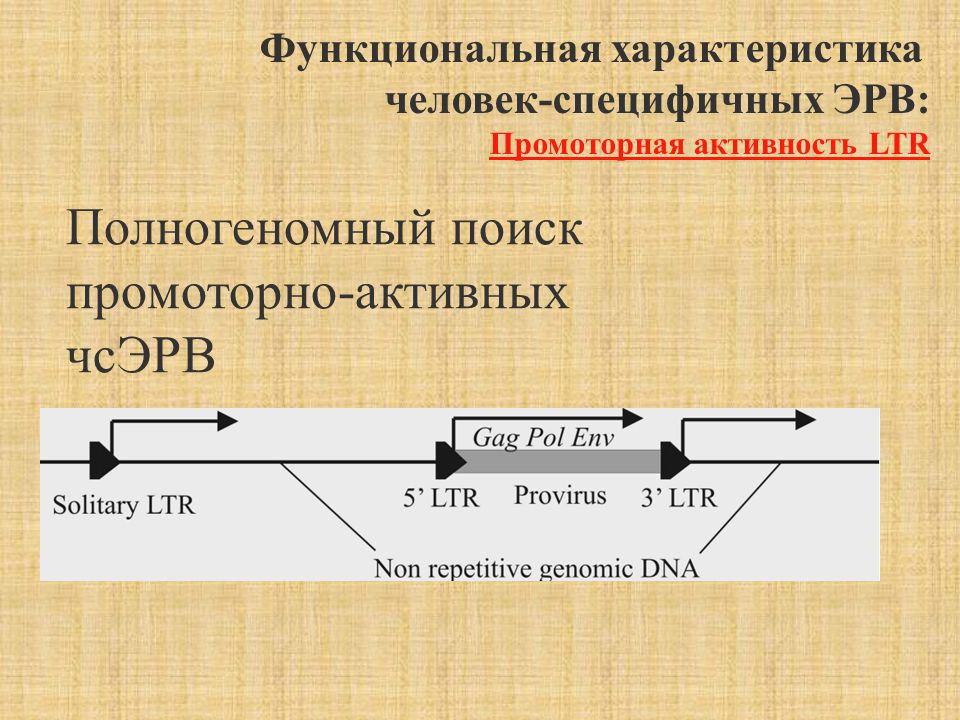 Функциональная характеристика человек-специфичных ЭРВ:
Промоторная активность LTR

Полногеномный поиск промоторно-активных чсЭРВ

Gag Pol Env
Solitary LTR
5' LTR
Provirus
3' LTR
Non repetitive genomic DNA